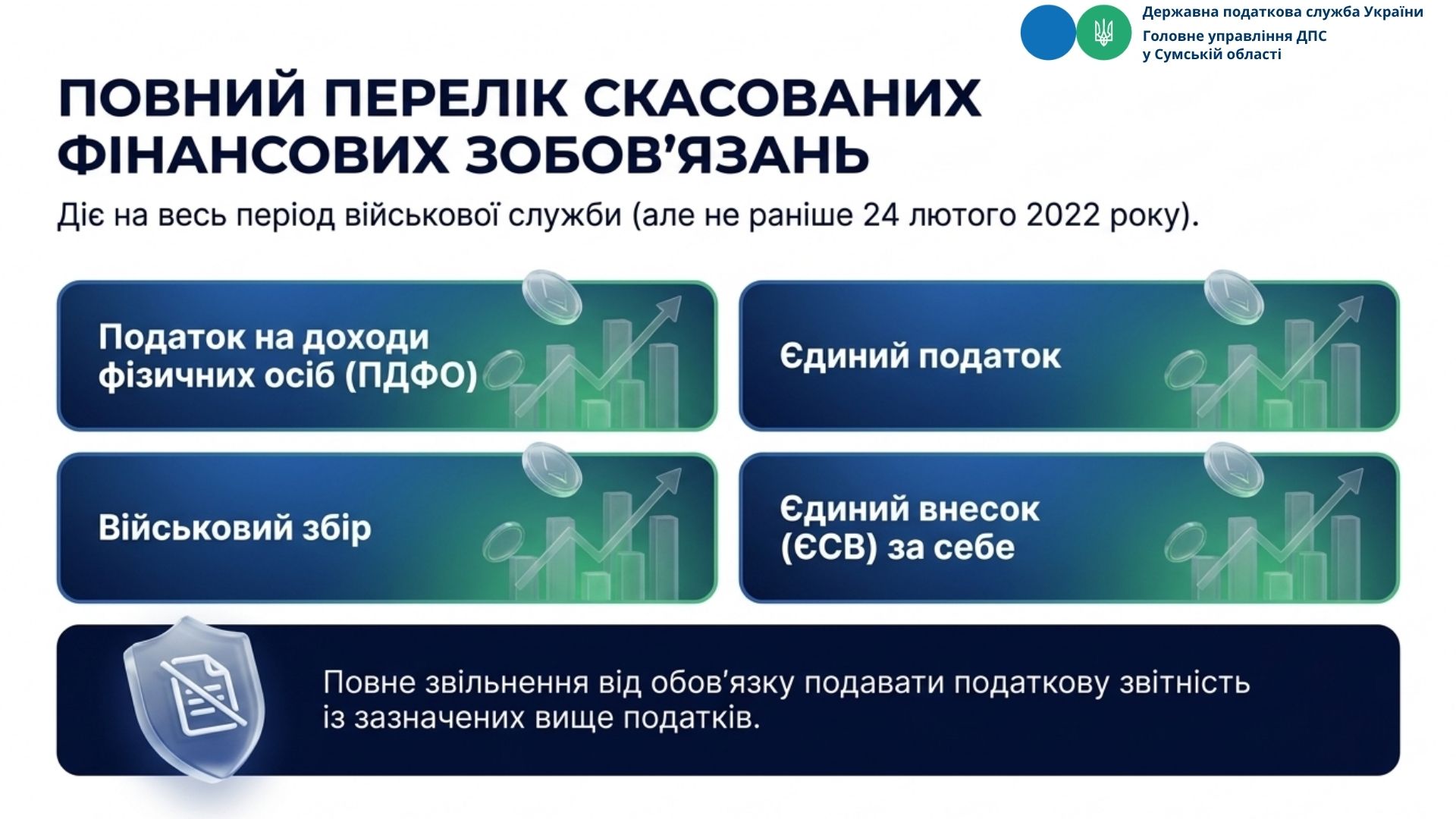 Державна податкова служба України
Головне управління ДПС
у Сумській області

ПОВНИЙ ПЕРЕЛІК СКАСОВАНИХ ФІНАНСОВИХ ЗОБОВ'ЯЗАНЬ

Діє на весь період військової служби (але не раніше 24 лютого 2022 року).

Податок на доходи фізичних осіб (ПДФО)

Єдиний податок

Військовий збір

Єдиний внесок (ЄСВ) за себе

Повне звільнення від обов'язку подавати податкову звітність із зазначених вище податків.